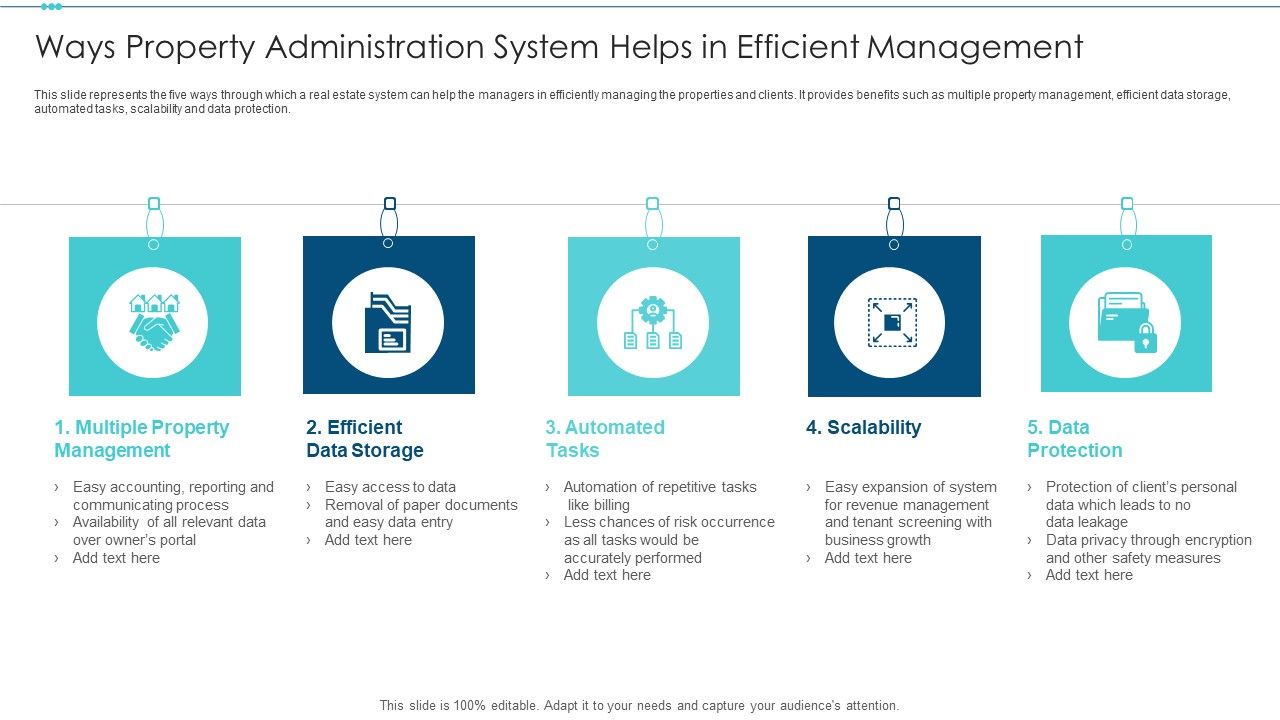 Ways Property Administration System Helps in Efficient Management

This slide represents the five ways through which a real estate system can help the managers in efficiently managing the properties and clients. It provides benefits such as multiple property management, efficient data storage, automated tasks, scalability and data protection.

1. Multiple Property Management

› Easy accounting, reporting and communicating process
› Availability of all relevant data over owner's portal
› Add text here

2. Efficient Data Storage

› Easy access to data
› Removal of paper documents and easy data entry
› Add text here

3. Automated Tasks

› Automation of repetitive tasks like billing
› Less chances of risk occurrence as all tasks would be accurately performed
› Add text here

4. Scalability

› Easy expansion of system for revenue management and tenant screening with business growth
› Add text here

5. Data Protection

› Protection of client's personal data which leads to no data leakage
› Data privacy through encryption and other safety measures
› Add text here

This slide is 100% editable. Adapt it to your needs and capture your audience's attention.